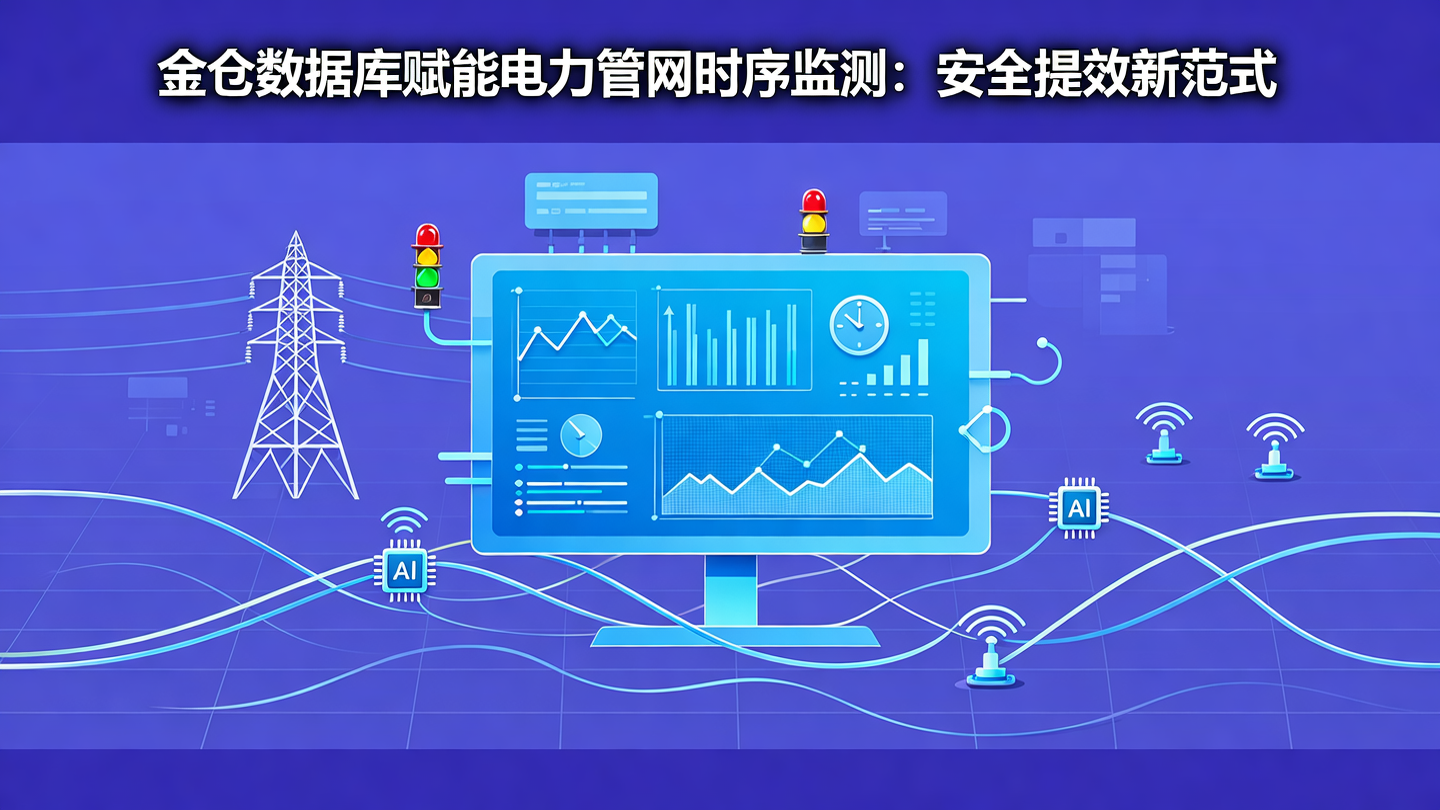 金仓数据库赋能电力管网时序监测：安全提效新范式

AI

AI